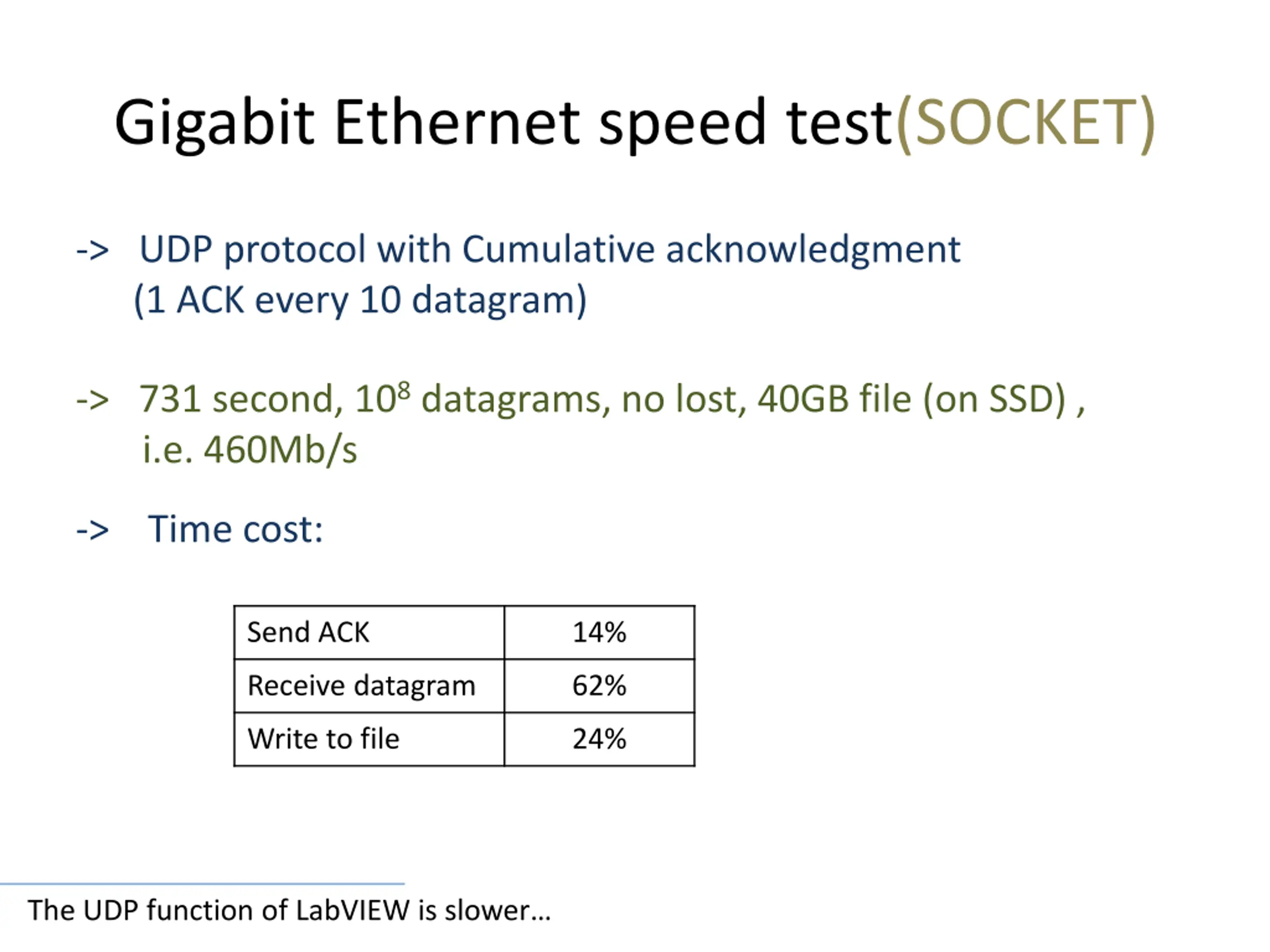 Gigabit Ethernet speed test(SOCKET)

-> UDP protocol with Cumulative acknowledgment (1 ACK every 10 datagram)

-> 731 second, $10^8$ datagrams, no lost, 40GB file (on SSD) , i.e. 460Mb/s

-> Time cost:

| Send ACK | 14% |
|---|---|
| Receive datagram | 62% |
| Write to file | 24% |

The UDP function of LabVIEW is slower…